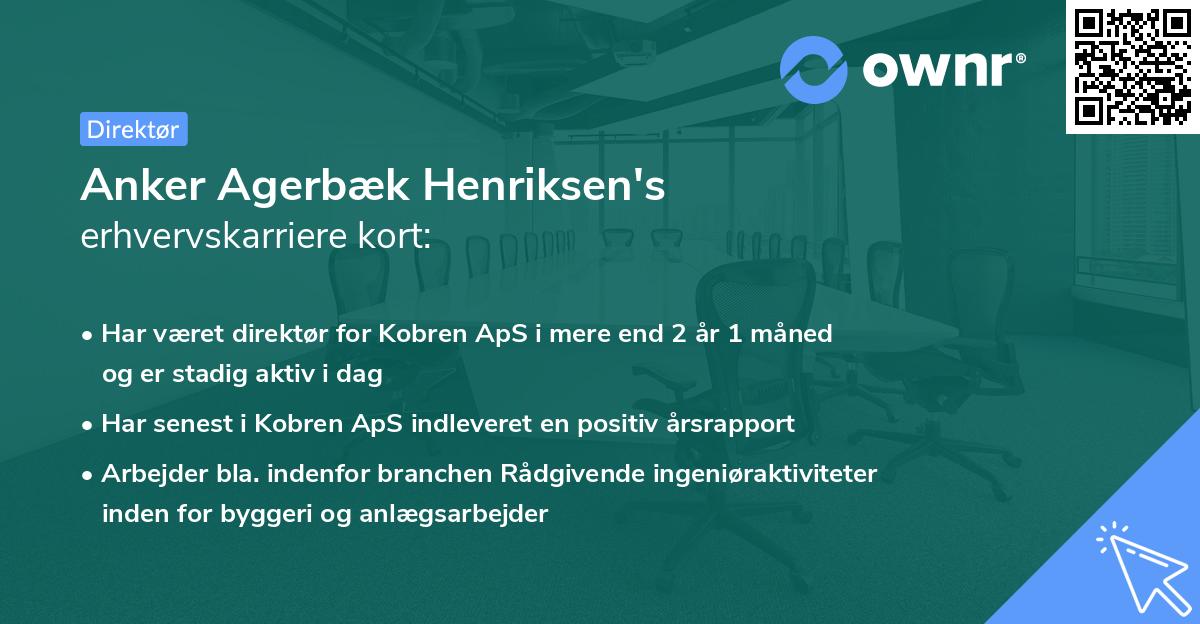 ownr®

Direktør

Anker Agerbæk Henriksen's
erhvervskarriere kort:

• Har været direktør for Kobren ApS i mere end 2 år 1 måned og er stadig aktiv i dag

• Har senest i Kobren ApS indleveret en positiv årsrapport

• Arbejder bla. indenfor branchen Rådgivende ingeniøraktiviteter inden for byggeri og anlægsarbejder